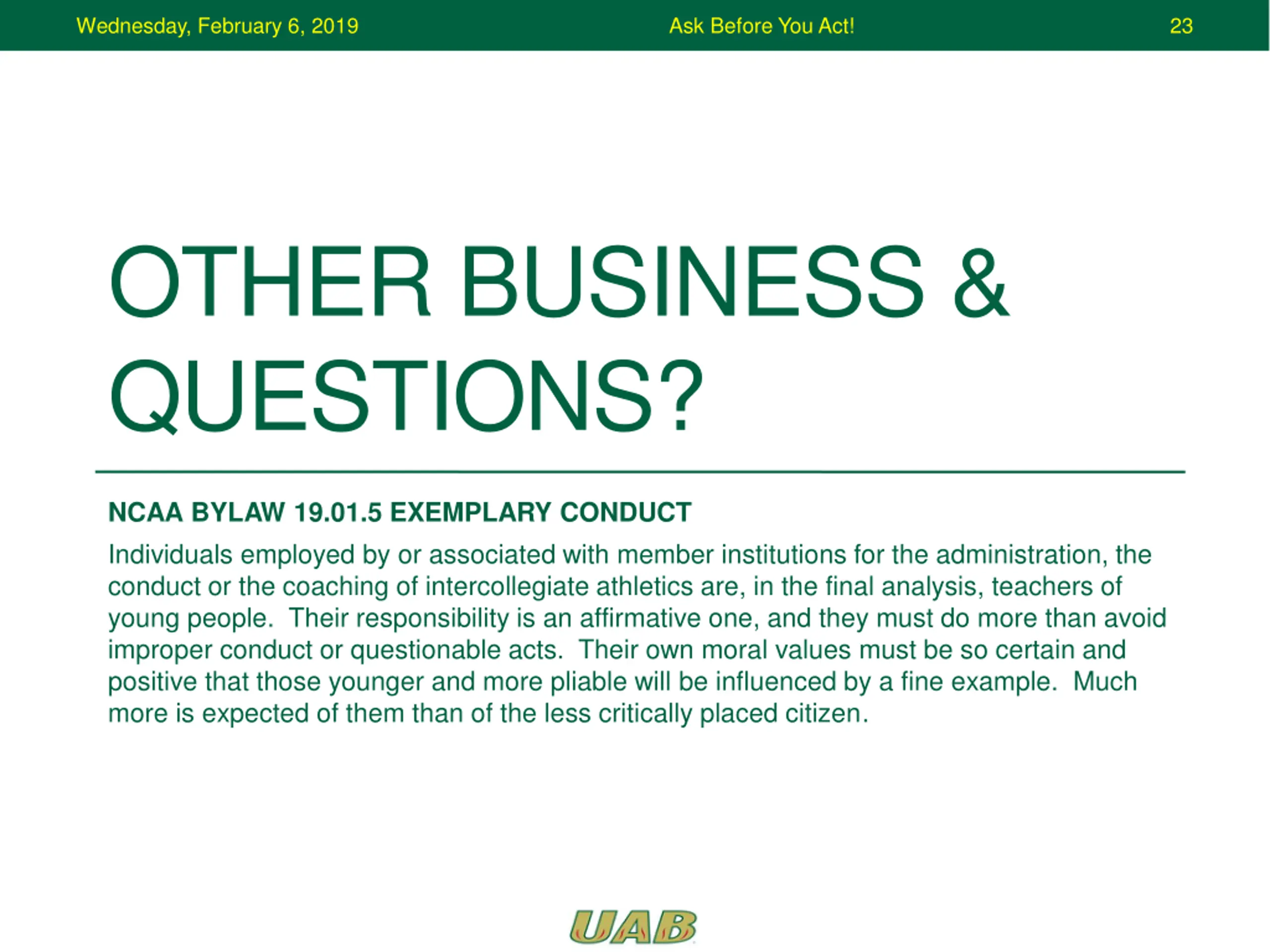 Wednesday, February 6, 2019 Ask Before You Act! 23

OTHER BUSINESS & QUESTIONS?

NCAA BYLAW 19.01.5 EXEMPLARY CONDUCT

Individuals employed by or associated with member institutions for the administration, the conduct or the coaching of intercollegiate athletics are, in the final analysis, teachers of young people. Their responsibility is an affirmative one, and they must do more than avoid improper conduct or questionable acts. Their own moral values must be so certain and positive that those younger and more pliable will be influenced by a fine example. Much more is expected of them than of the less critically placed citizen.

UAB